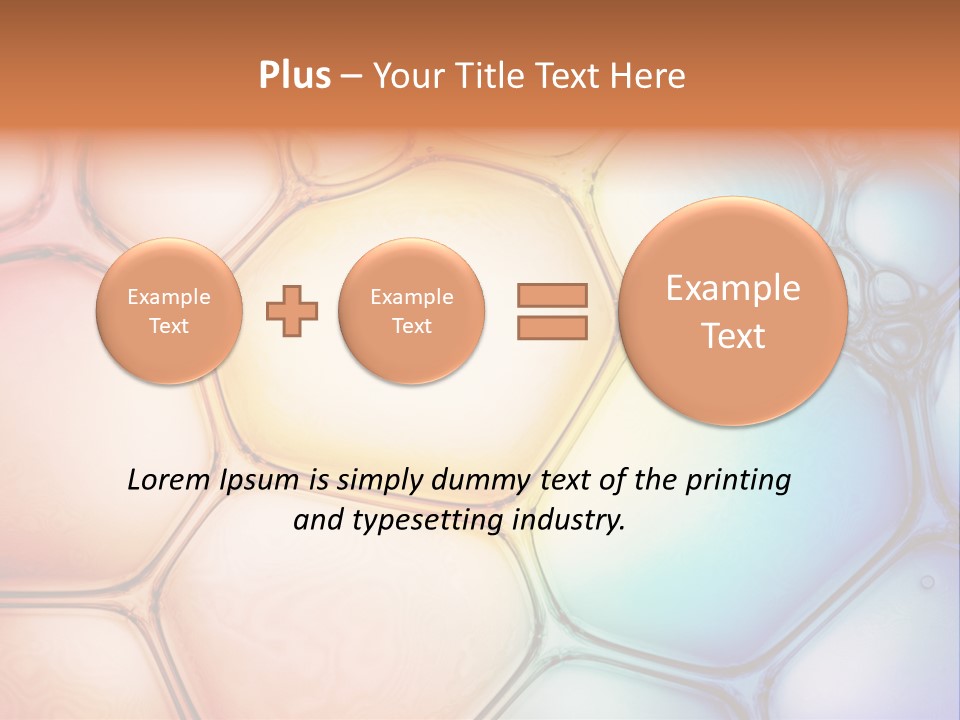 Plus – Your Title Text Here

Example Text

Example Text

Example Text

Lorem Ipsum is simply dummy text of the printing and typesetting industry.